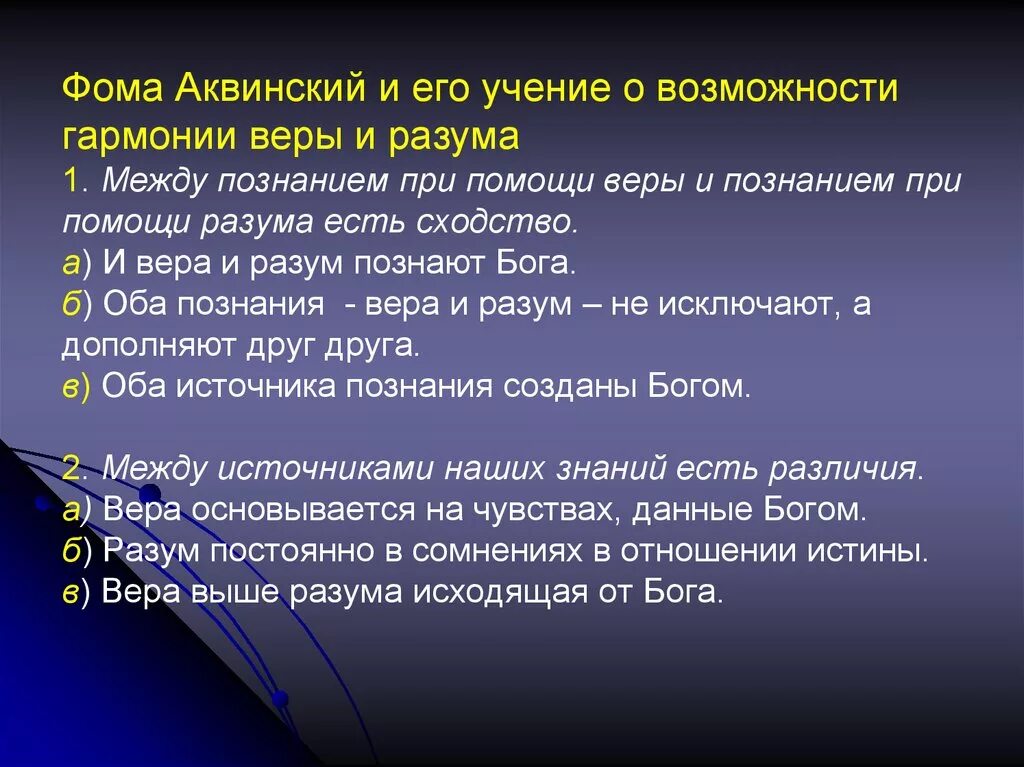 Фома Аквинский и его учение о возможности гармонии веры и разума

1. Между познанием при помощи веры и познанием при помощи разума есть сходство.
а) И вера и разум познают Бога.
б) Оба познания - вера и разум – не исключают, а дополняют друг друга.
в) Оба источника познания созданы Богом.

2. Между источниками наших знаний есть различия.
а) Вера основывается на чувствах, данные Богом.
б) Разум постоянно в сомнениях в отношении истины.
в) Вера выше разума исходящая от Бога.